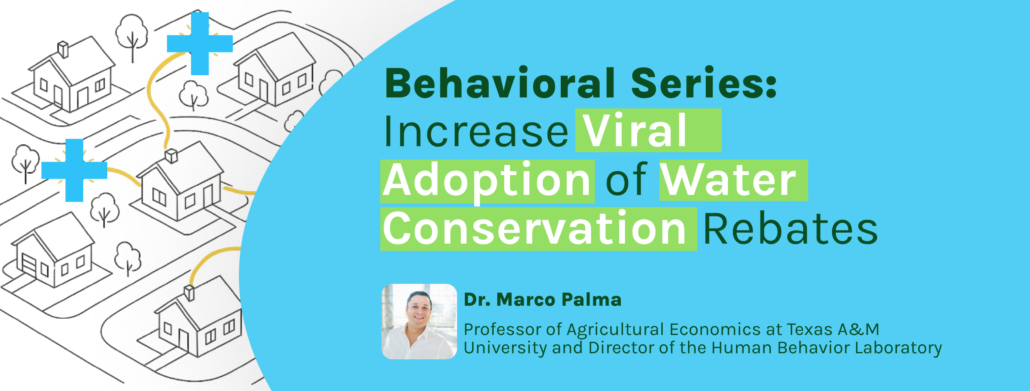 Behavioral Series:
Increase Viral Adoption of Water Conservation Rebates

Dr. Marco Palma

Professor of Agricultural Economics at Texas A&M University and Director of the Human Behavior Laboratory